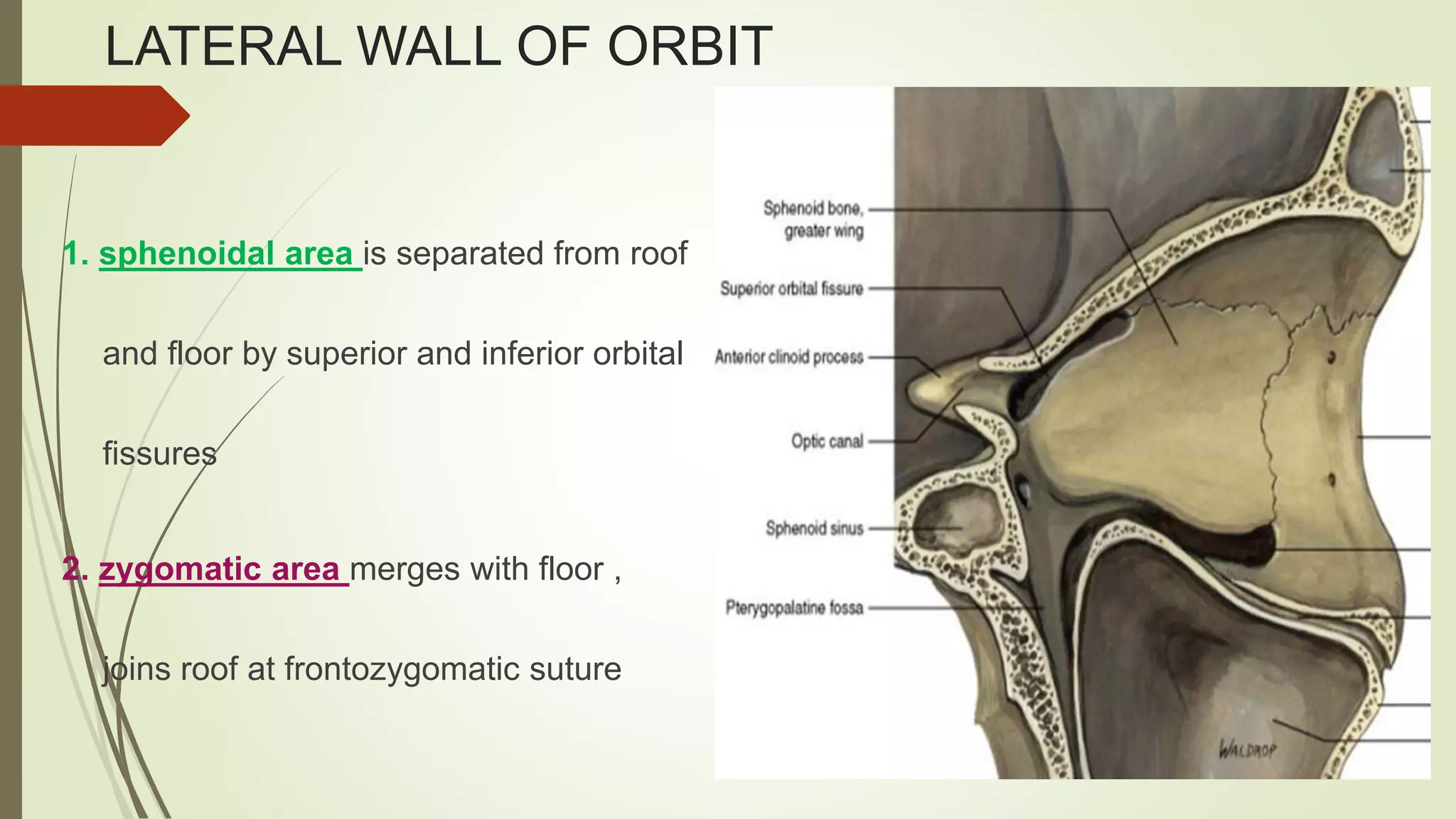 LATERAL WALL OF ORBIT

1. sphenoidal area is separated from roof and floor by superior and inferior orbital fissures

2. zygomatic area merges with floor , joins roof at frontozygomatic suture

Sphenoid bone, greater wing

Superior orbital fissure

Anterior clinoid process

Optic canal

Sphenoid sinus

Pterygopalatine fossa

WALDROP